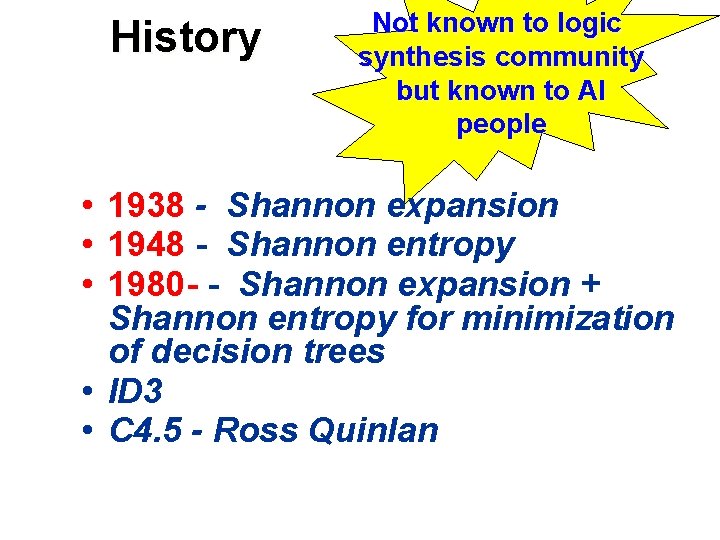 History

Not known to logic synthesis community but known to AI people

• 1938 - Shannon expansion
• 1948 - Shannon entropy
• 1980- - Shannon expansion + Shannon entropy for minimization of decision trees
• ID3
• C4.5 - Ross Quinlan